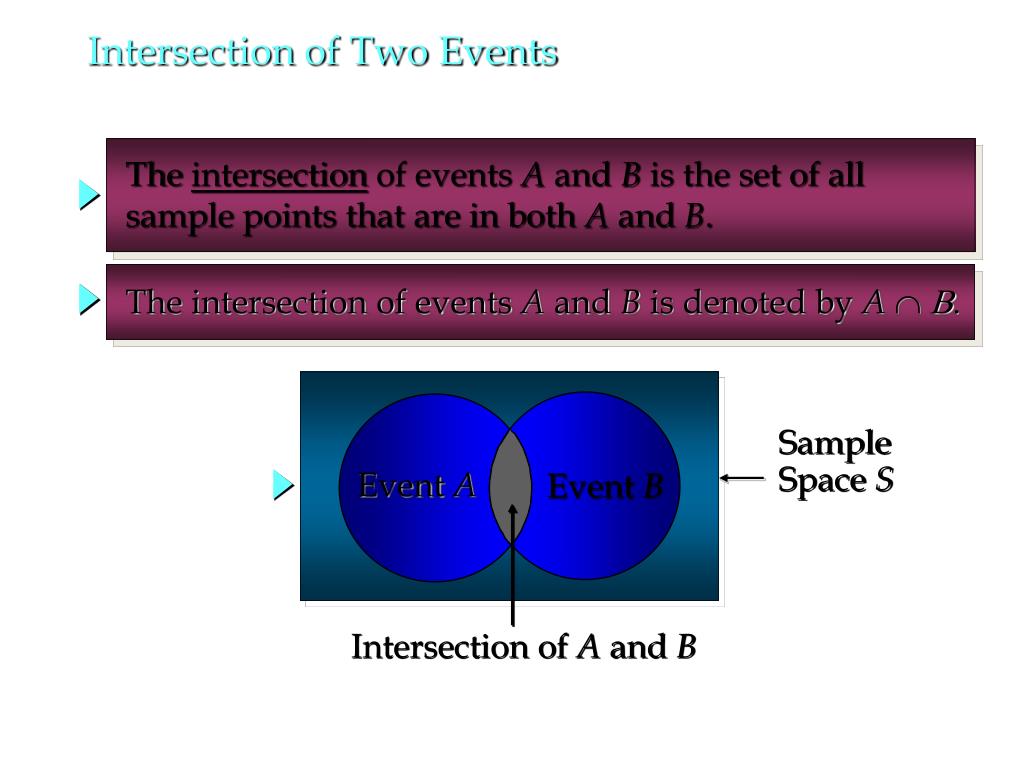 Intersection of Two Events

The intersection of events $A$ and $B$ is the set of all sample points that are in both $A$ and $B$.

The intersection of events $A$ and $B$ is denoted by $A \cap B$.

Event $A$

Event $B$

Sample Space $S$

Intersection of $A$ and $B$